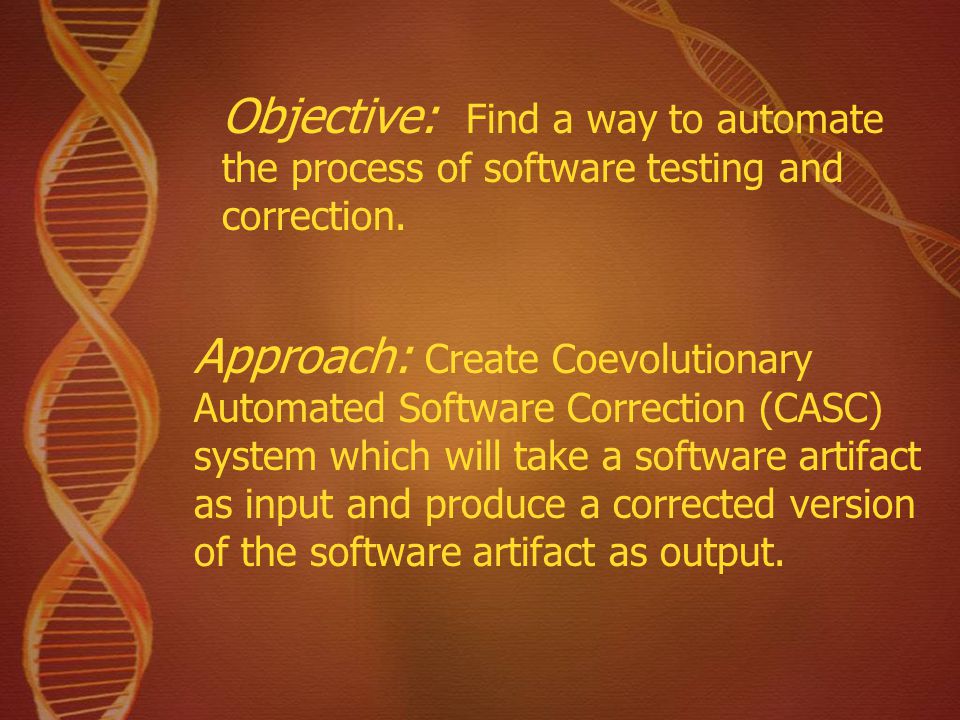 Objective: Find a way to automate the process of software testing and correction.

Approach: Create Coevolutionary Automated Software Correction (CASC) system which will take a software artifact as input and produce a corrected version of the software artifact as output.